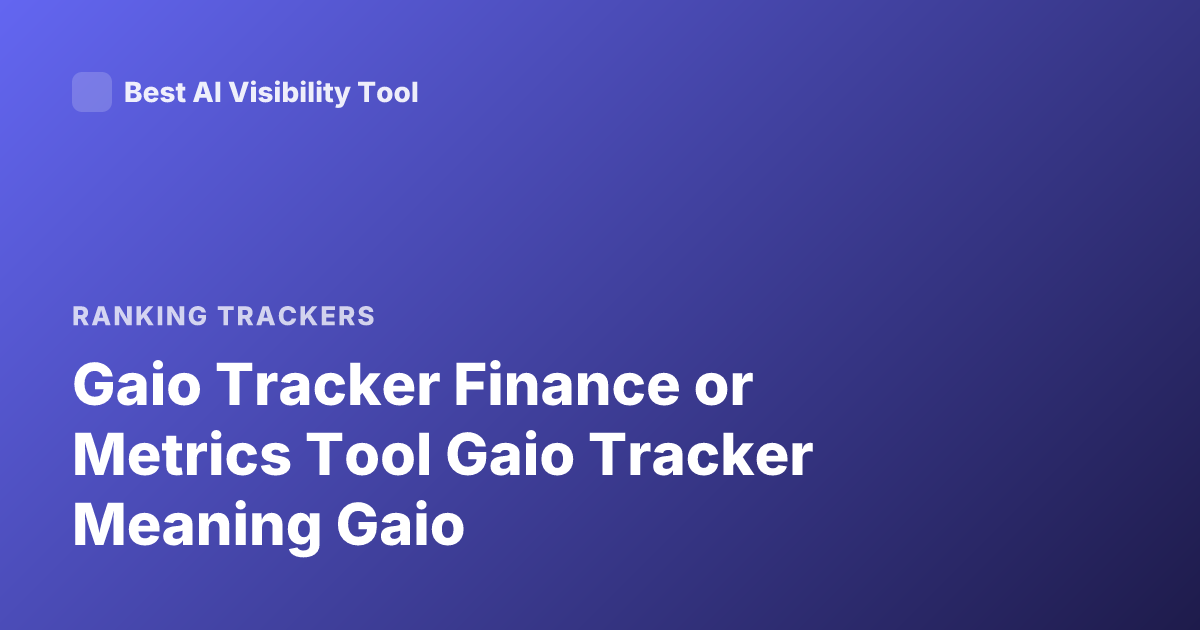 Best AI Visibility Tool

RANKING TRACKERS

Gaio Tracker Finance or Metrics Tool Gaio Tracker Meaning Gaio